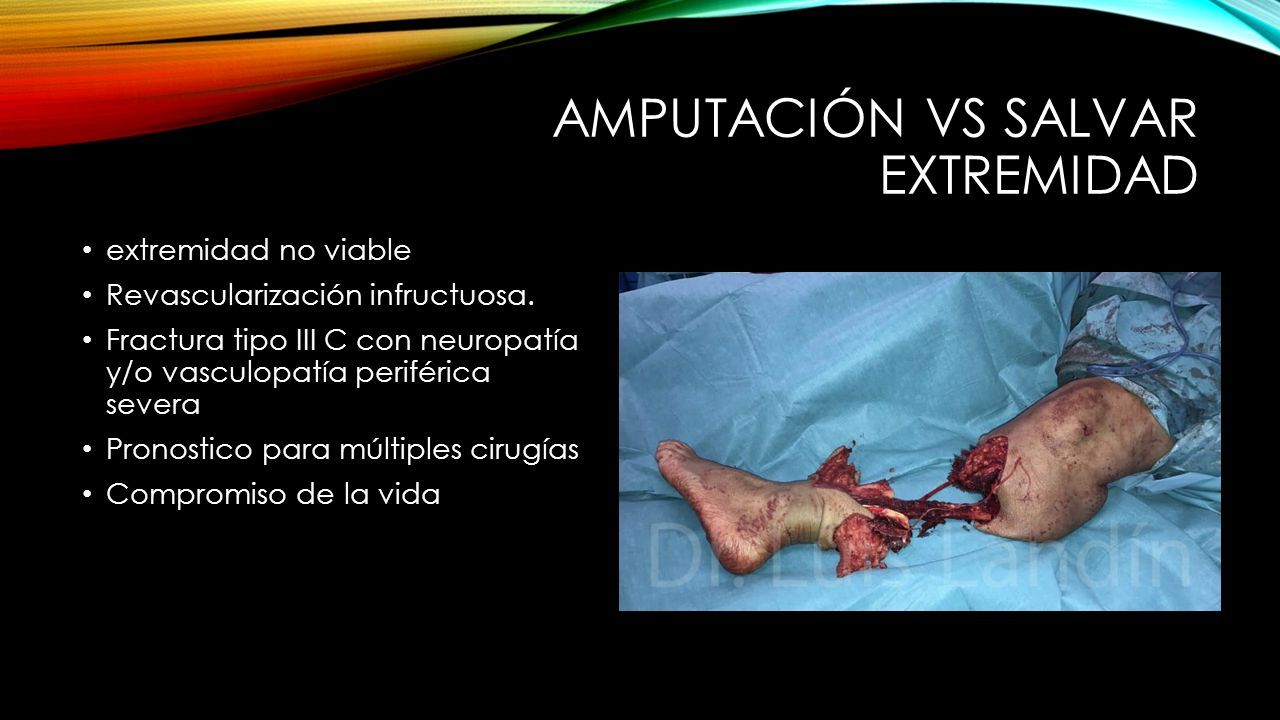 AMPUTACIÓN VS SALVAR EXTREMIDAD

• extremidad no viable
• Revascularización infructuosa.
• Fractura tipo III C con neuropatía y/o vasculopatía periférica severa
• Pronostico para múltiples cirugías
• Compromiso de la vida

Dr. Luis Landín